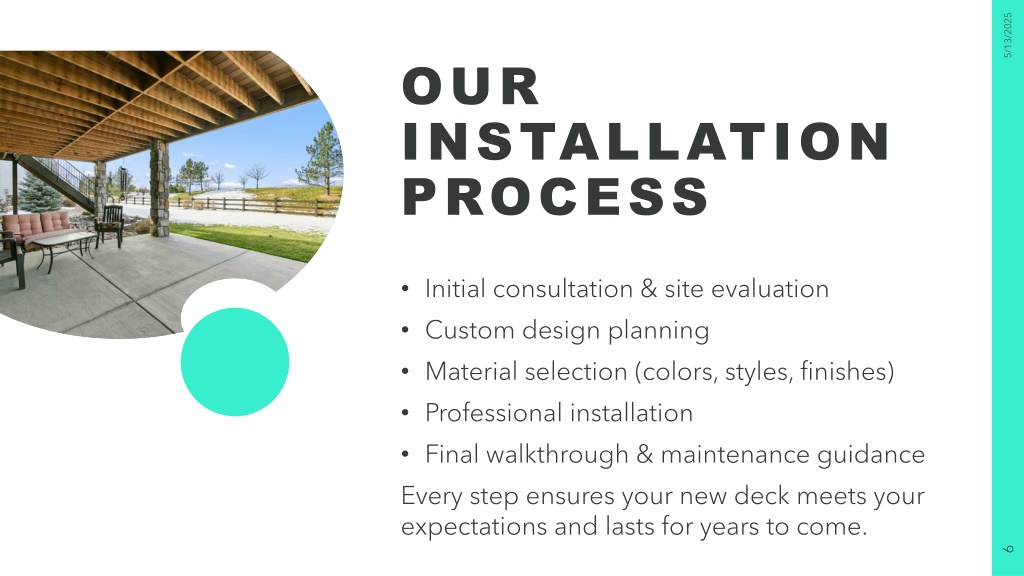 5/13/2025

OUR INSTALLATION PROCESS

• Initial consultation & site evaluation
• Custom design planning
• Material selection (colors, styles, finishes)
• Professional installation
• Final walkthrough & maintenance guidance

Every step ensures your new deck meets your expectations and lasts for years to come.

6